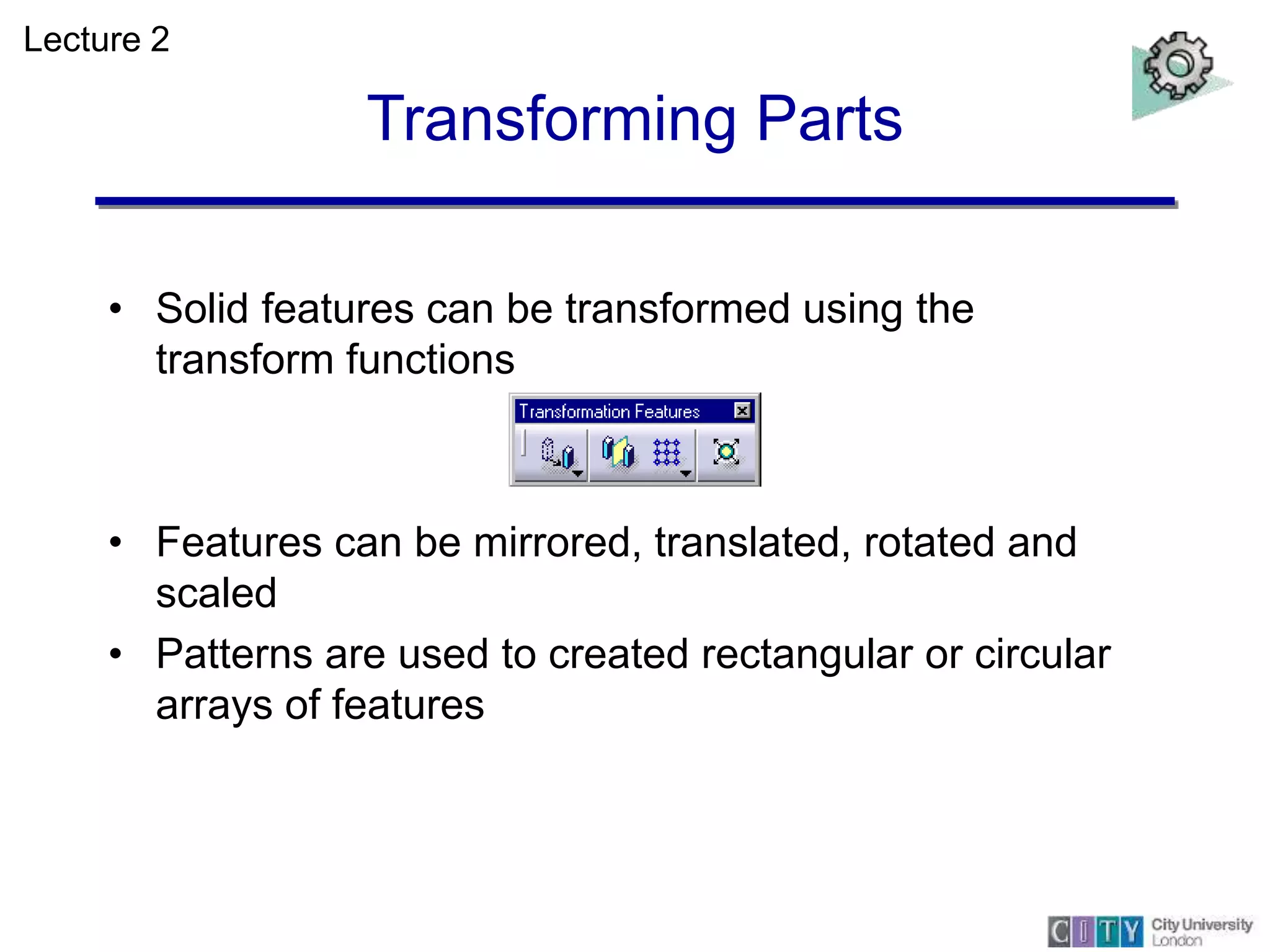 Lecture 2

Transforming Parts

• Solid features can be transformed using the transform functions

Transformation Features

• Features can be mirrored, translated, rotated and scaled

• Patterns are used to created rectangular or circular arrays of features

CITY City University London